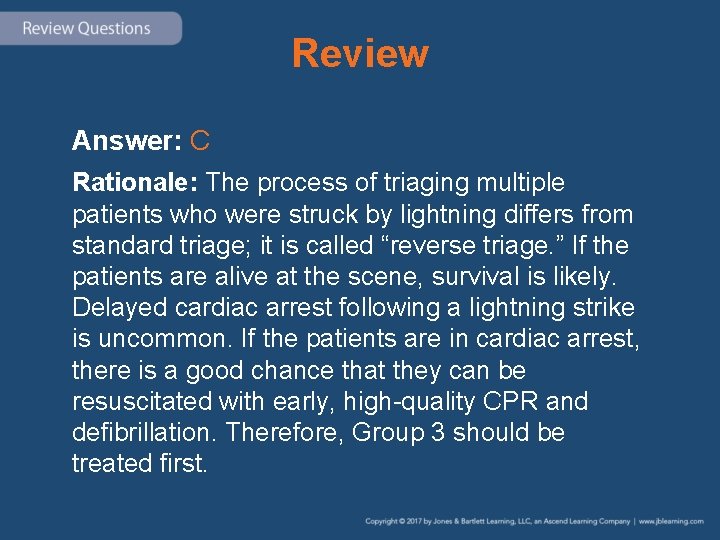 Review Questions

Review

Answer: C

Rationale: The process of triaging multiple patients who were struck by lightning differs from standard triage; it is called “reverse triage.” If the patients are alive at the scene, survival is likely. Delayed cardiac arrest following a lightning strike is uncommon. If the patients are in cardiac arrest, there is a good chance that they can be resuscitated with early, high-quality CPR and defibrillation. Therefore, Group 3 should be treated first.

Copyright © 2017 by Jones & Bartlett Learning, LLC, an Ascend Learning Company | www.jblearning.com